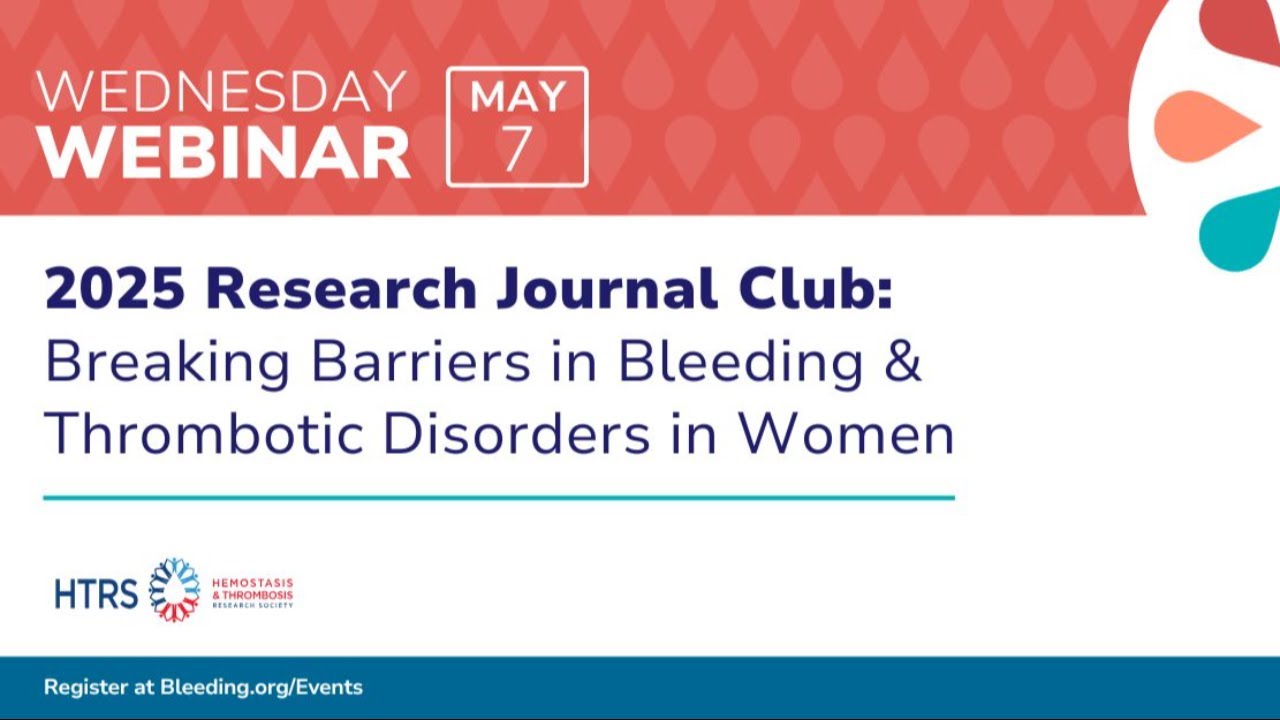 WEDNESDAY WEBINAR

MAY 7

2025 Research Journal Club:
Breaking Barriers in Bleeding & Thrombotic Disorders in Women

HTRS HEMOSTASIS & THROMBOSIS RESEARCH SOCIETY

Register at Bleeding.org/Events